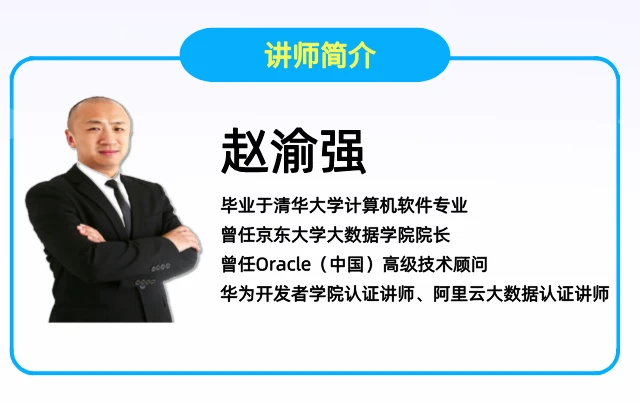 讲师简介

赵渝强

毕业于清华大学计算机软件专业
曾任京东大学大数据学院院长
曾任Oracle（中国）高级技术顾问
华为开发者学院认证讲师、阿里云大数据认证讲师